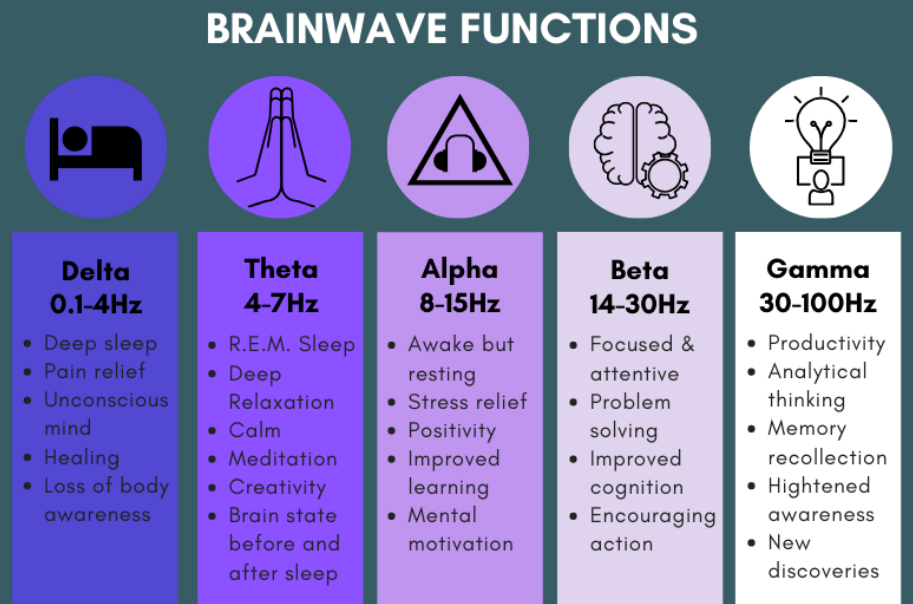 BRAINWAVE FUNCTIONS

Delta
0.1-4Hz
- Deep sleep
- Pain relief
- Unconscious mind
- Healing
- Loss of body awareness

Theta
4-7Hz
- R.E.M. Sleep
- Deep Relaxation
- Calm
- Meditation
- Creativity
- Brain state before and after sleep

Alpha
8-15Hz
- Awake but resting
- Stress relief
- Positivity
- Improved learning
- Mental motivation

Beta
14-30Hz
- Focused & attentive
- Problem solving
- Improved cognition
- Encouraging action

Gamma
30-100Hz
- Productivity
- Analytical thinking
- Memory recollection
- Hightened awareness
- New discoveries